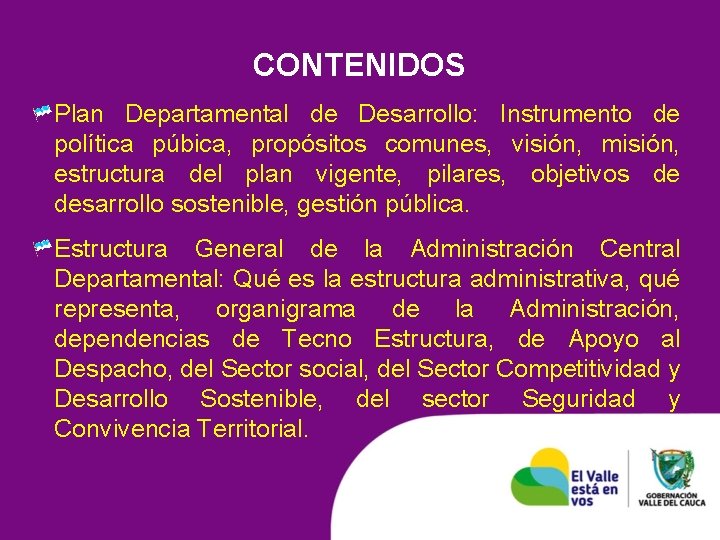 CONTENIDOS

Plan Departamental de Desarrollo: Instrumento de política púbica, propósitos comunes, visión, misión, estructura del plan vigente, pilares, objetivos de desarrollo sostenible, gestión pública.

Estructura General de la Administración Central Departamental: Qué es la estructura administrativa, qué representa, organigrama de la Administración, dependencias de Tecno Estructura, de Apoyo al Despacho, del Sector social, del Sector Competitividad y Desarrollo Sostenible, del sector Seguridad y Convivencia Territorial.

El Valle está en vos

GOBERNACIÓN VALLE DEL CAUCA